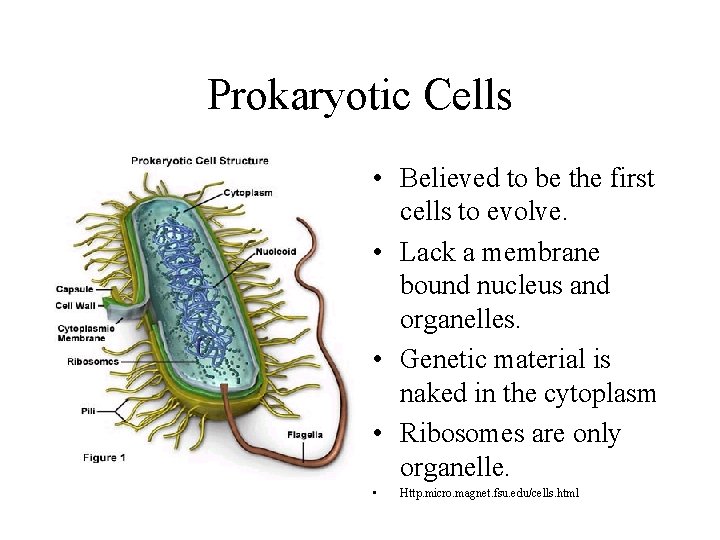 Prokaryotic Cells

Prokaryotic Cell Structure

Cytoplasm

Nucleoid

Capsule

Cell Wall

Cytoplasmic Membrane

Ribosomes

Pili

Flagella

Figure 1

• Believed to be the first cells to evolve.

• Lack a membrane bound nucleus and organelles.

• Genetic material is naked in the cytoplasm

• Ribosomes are only organelle.

• Http.micro.magnet.fsu.edu/cells.html